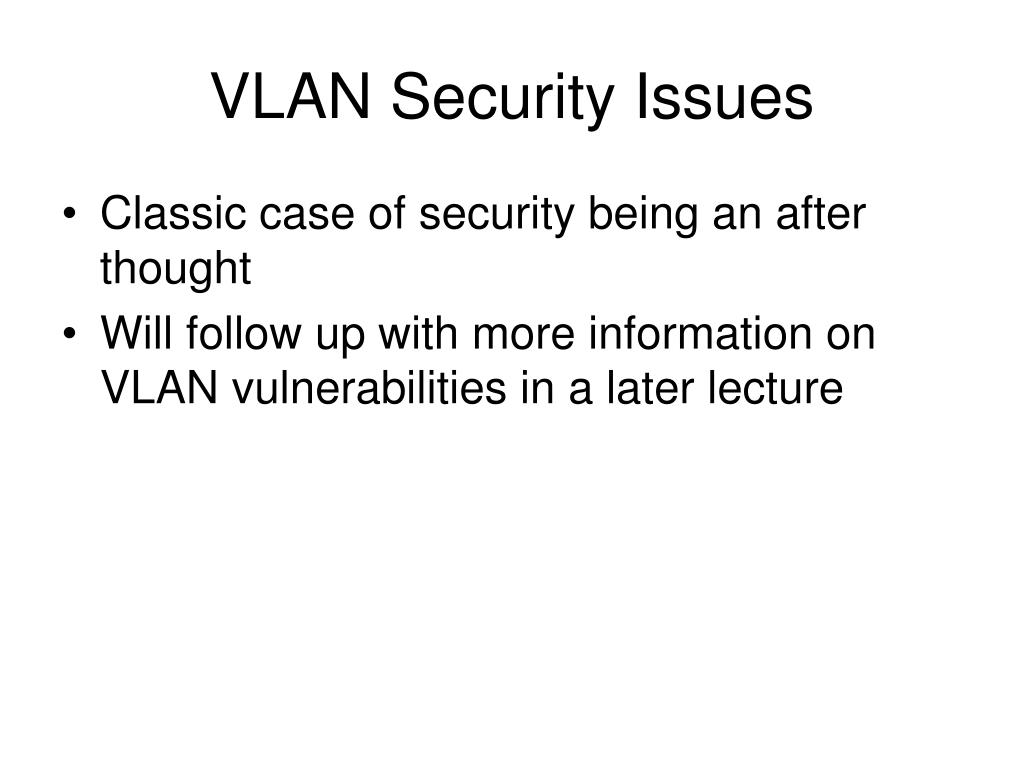 VLAN Security Issues

• Classic case of security being an after thought
• Will follow up with more information on VLAN vulnerabilities in a later lecture